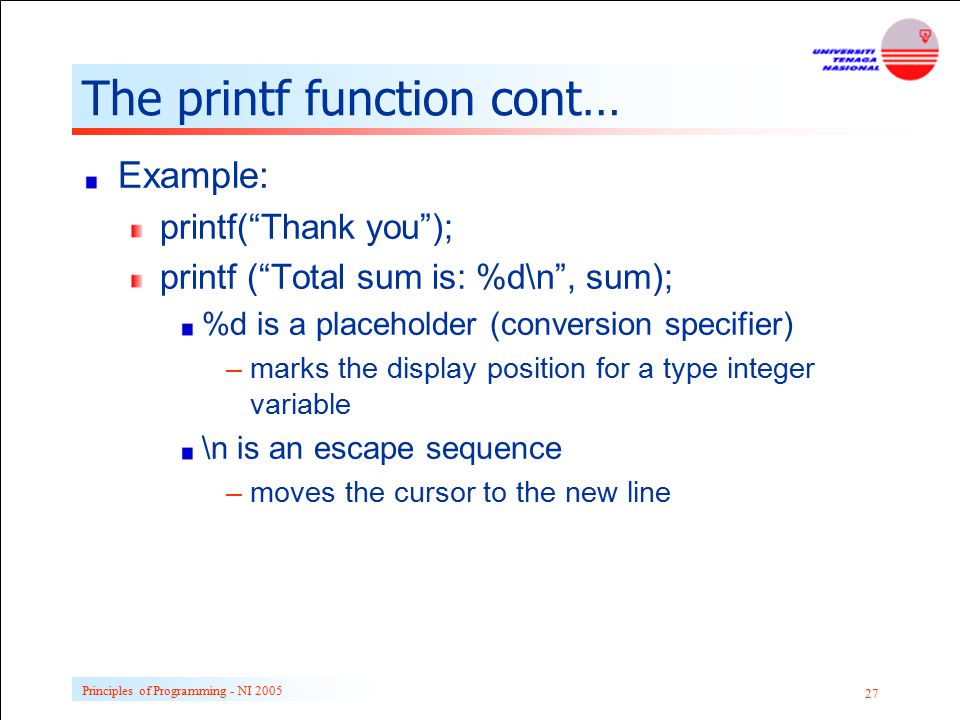 UNIVERSITI TENAGA NASIONAL

The printf function cont…

Example:

printf(“Thank you”);

printf (“Total sum is: %d\n”, sum);

%d is a placeholder (conversion specifier)

– marks the display position for a type integer variable

\n is an escape sequence

– moves the cursor to the new line

Principles of Programming - NI 2005

27